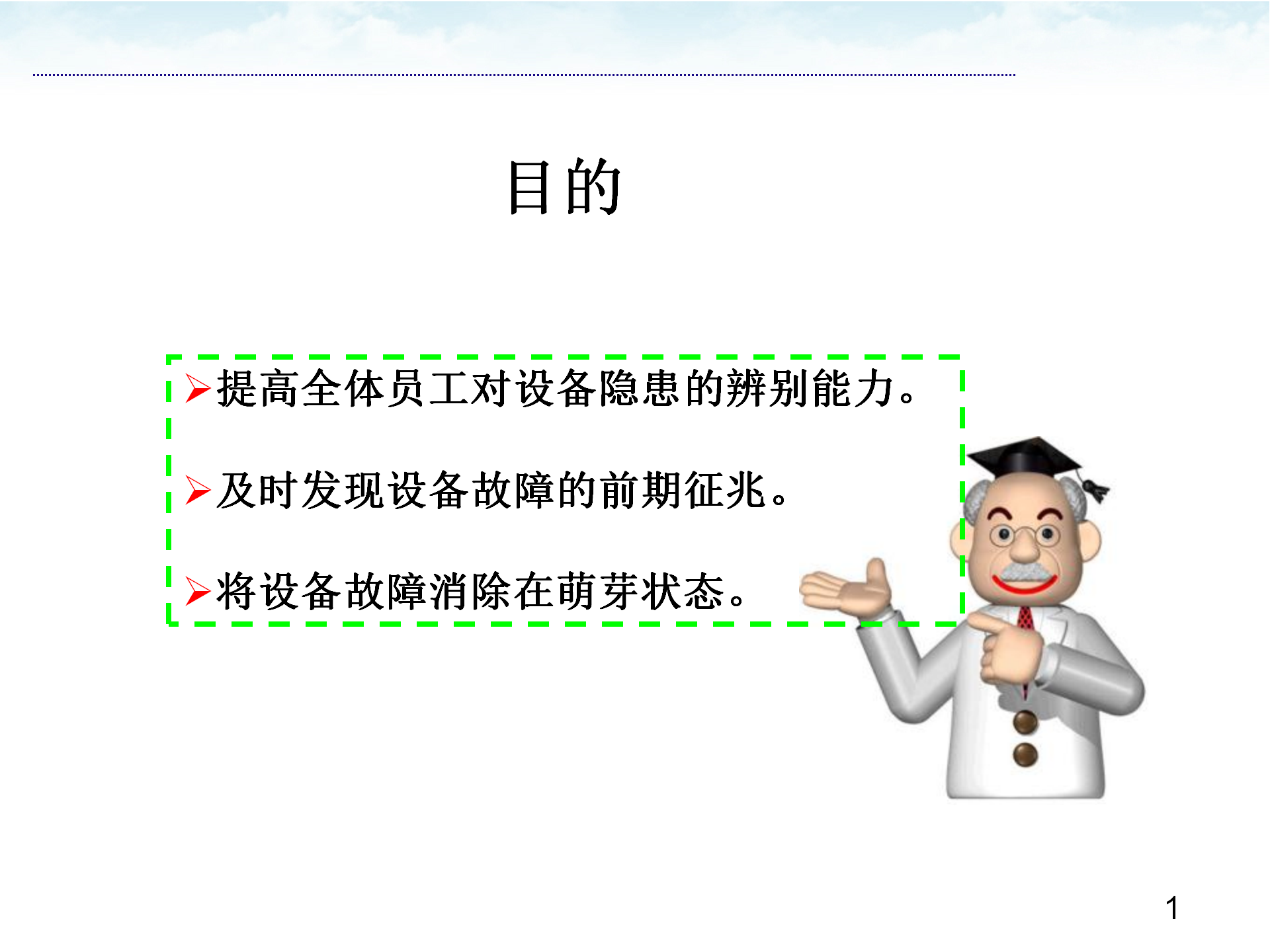 目的

➢提高全体员工对设备隐患的辨别能力。

➢及时发现设备故障的前期征兆。

➢将设备故障消除在萌芽状态。

1